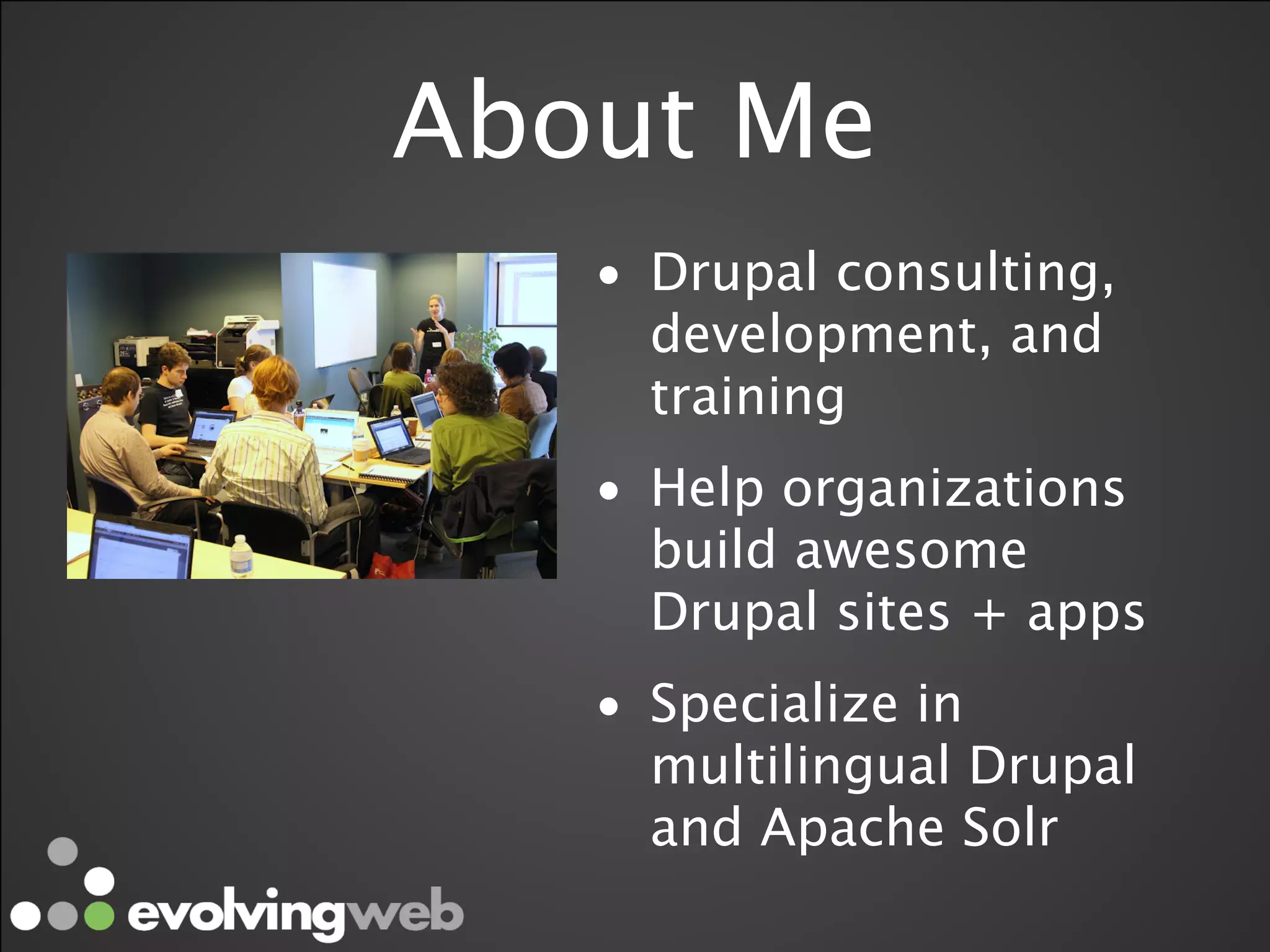 About Me

• Drupal consulting, development, and training

• Help organizations build awesome Drupal sites + apps

• Specialize in multilingual Drupal and Apache Solr

evolvingweb